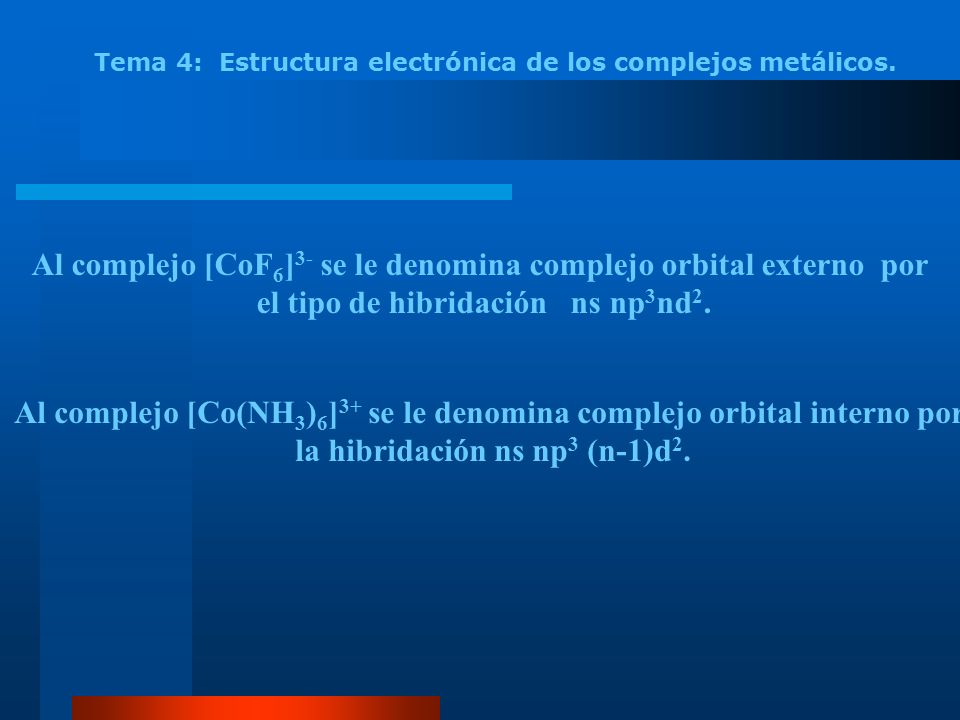 Tema 4: Estructura electrónica de los complejos metálicos.

Al complejo $[CoF_6]^{3-}$ se le denomina complejo orbital externo por el tipo de hibridación ns $np^3nd^2$.

Al complejo $[Co(NH_3)_6]^{3+}$ se le denomina complejo orbital interno por la hibridación ns $np^3$ $(n-1)d^2$.